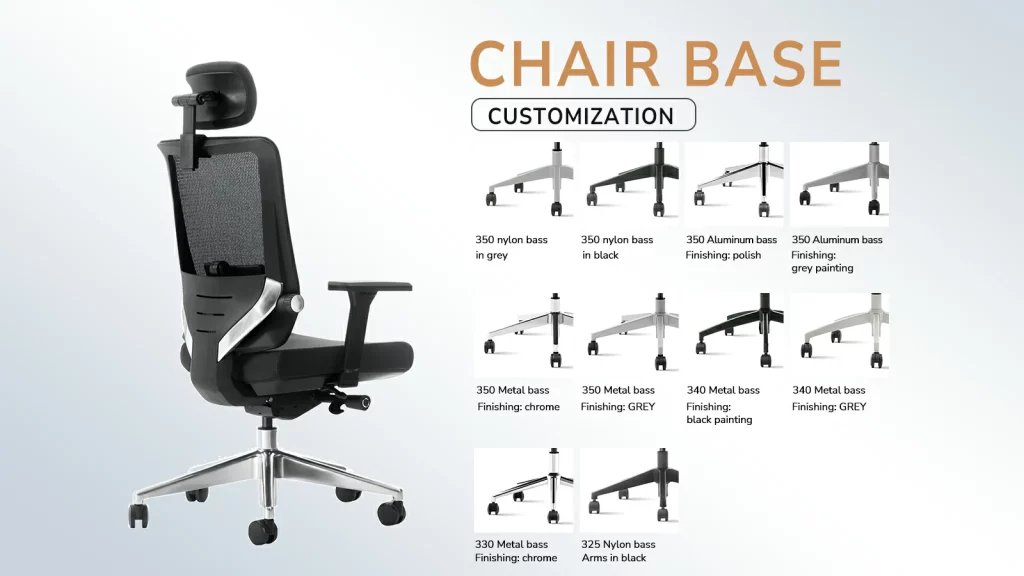 CHAIR BASE

CUSTOMIZATION

350 nylon bass in grey

350 nylon bass in black

350 Aluminum bass Finishing: polish

350 Aluminum bass Finishing: grey painting

350 Metal bass Finishing: chrome

350 Metal bass Finishing: GREY

340 Metal bass Finishing: black painting

340 Metal bass Finishing: GREY

330 Metal bass Finishing: chrome

325 Nylon bass Arms in black